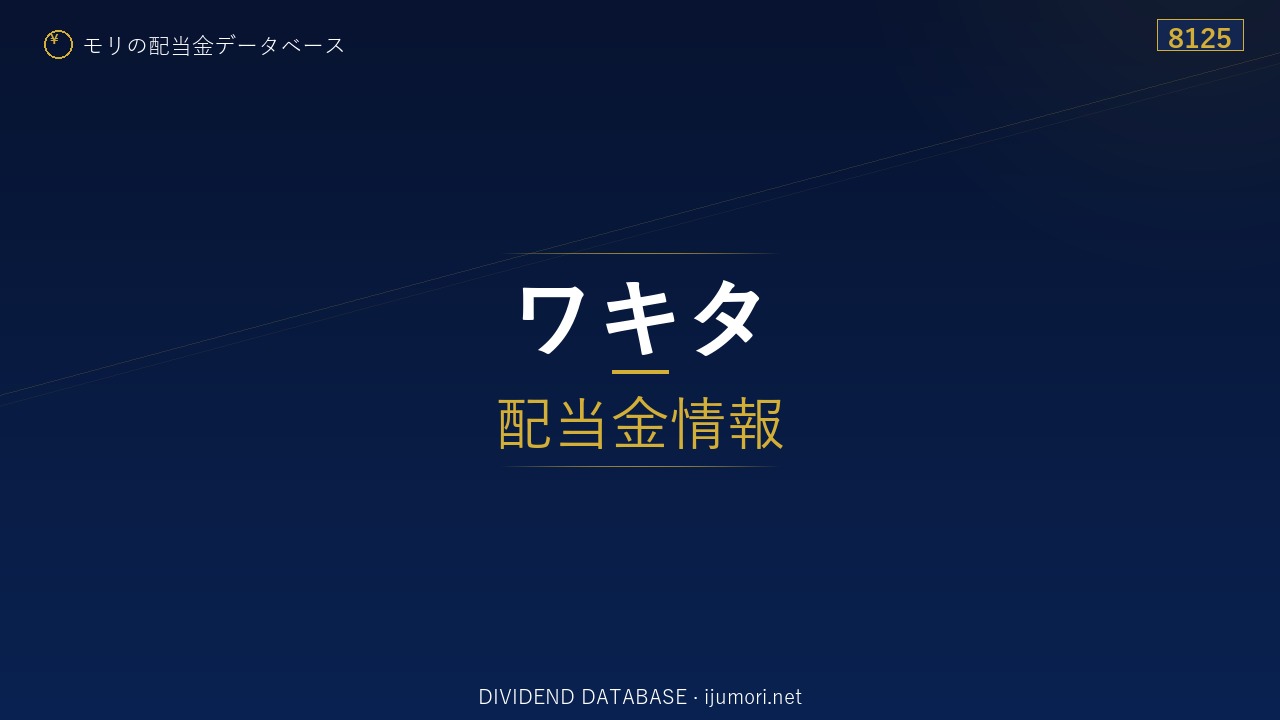 ¥ モリの配当金データベース

8125

ワキタ

配当金情報

DIVIDEND DATABASE · ijumori.net